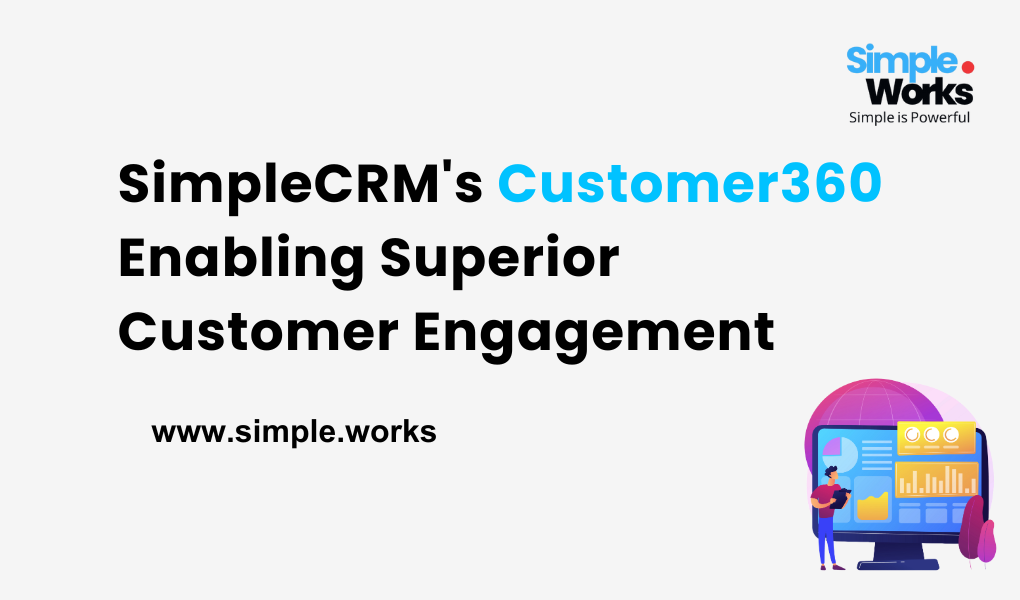 Simple. Works
Simple is Powerful

SimpleCRM's Customer360 Enabling Superior Customer Engagement

www.simple.works